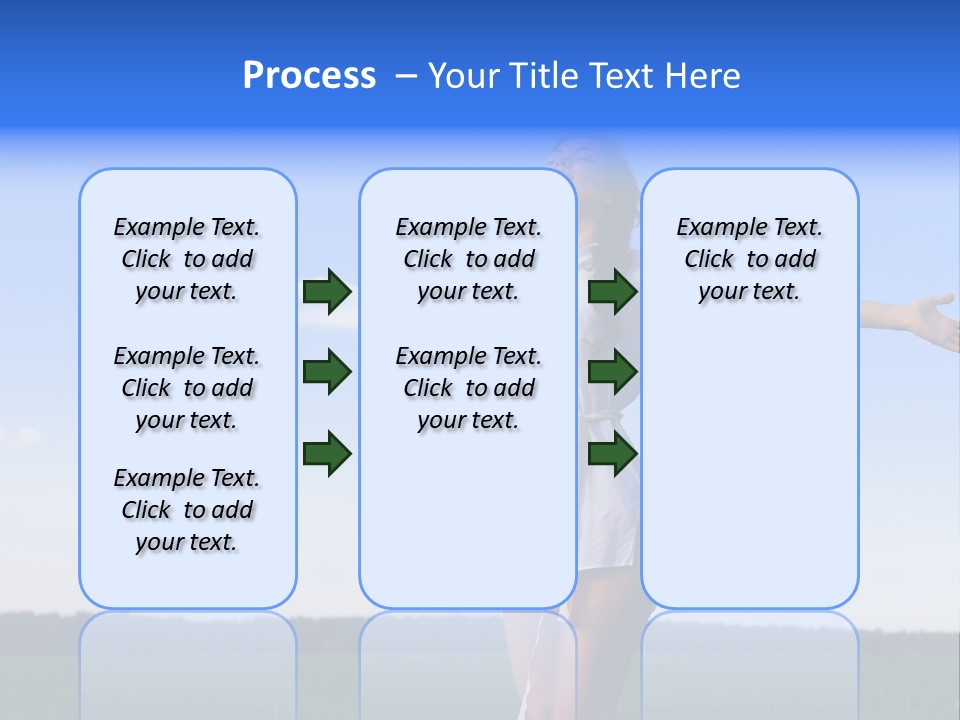 Process – Your Title Text Here

Example Text. Click to add your text.

Example Text. Click to add your text.

Example Text. Click to add your text.

Example Text. Click to add your text.

Example Text. Click to add your text.

Example Text. Click to add your text.